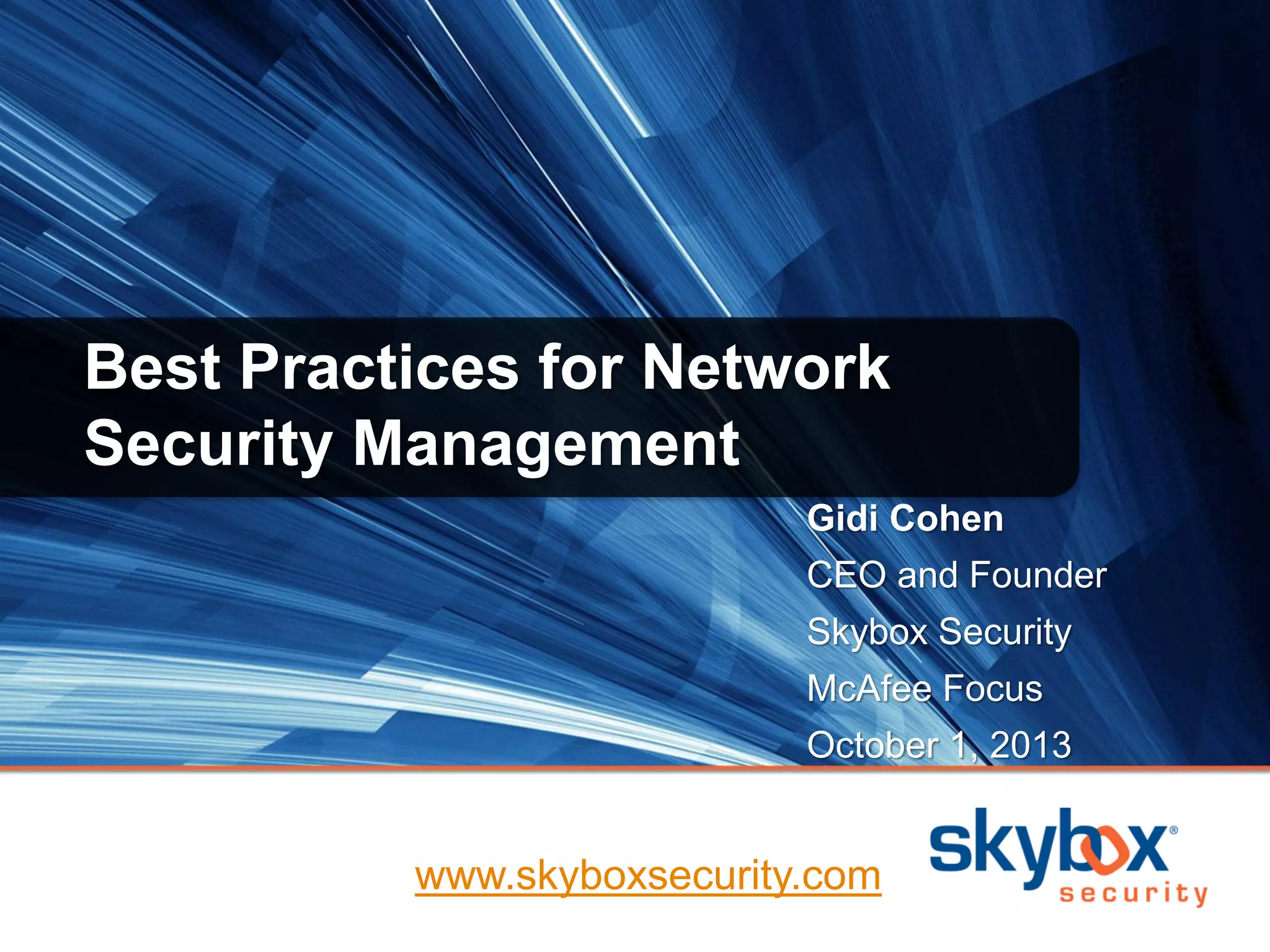 Best Practices for Network Security Management

Gidi Cohen

CEO and Founder

Skybox Security

McAfee Focus

October 1, 2013

www.skyboxsecurity.com

skybox® security